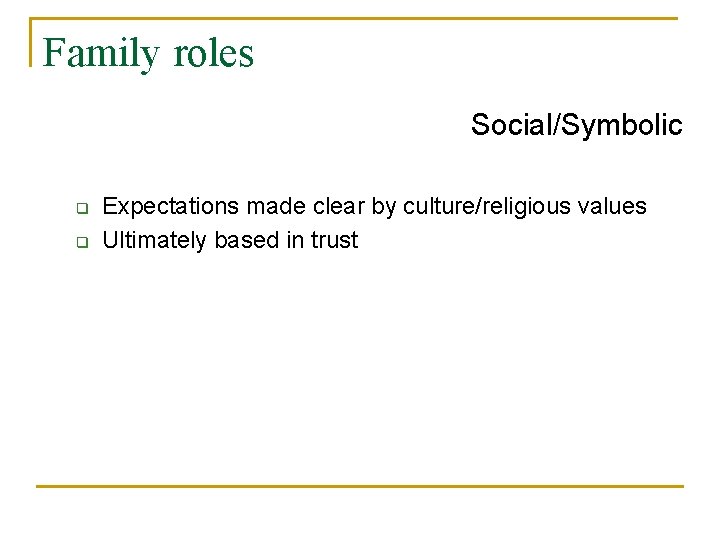 Family roles

Social/Symbolic

- Expectations made clear by culture/religious values
- Ultimately based in trust